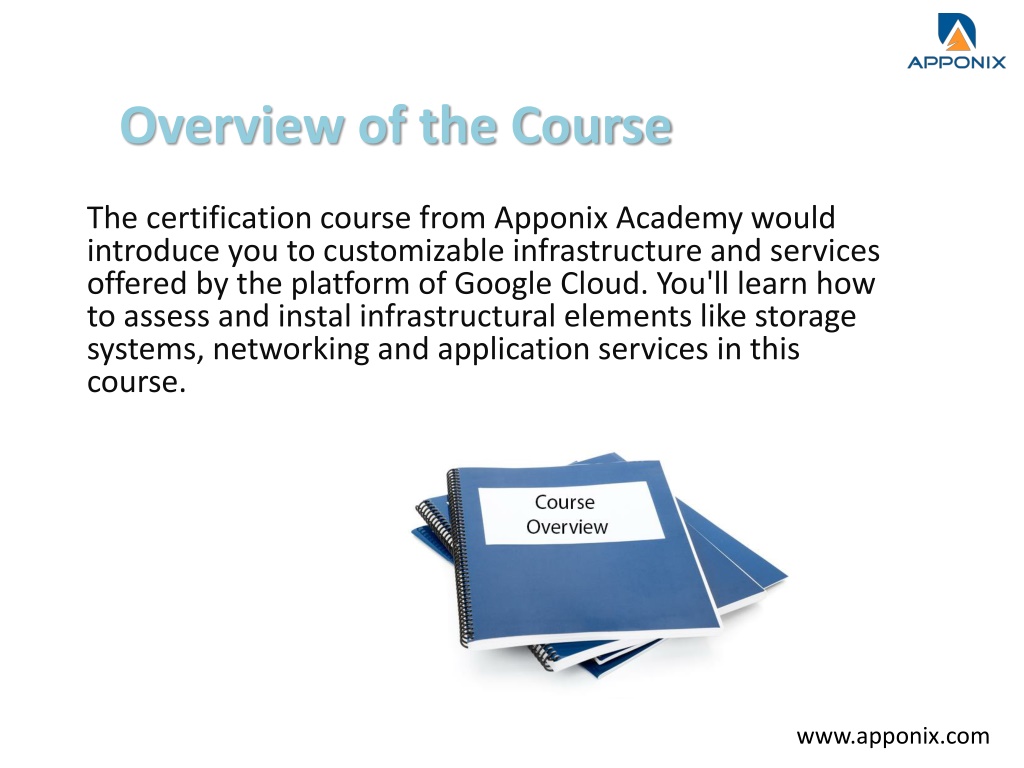 APPONIX

Overview of the Course

The certification course from Apponix Academy would introduce you to customizable infrastructure and services offered by the platform of Google Cloud. You'll learn how to assess and instal infrastructural elements like storage systems, networking and application services in this course.

Course Overview

www.apponix.com